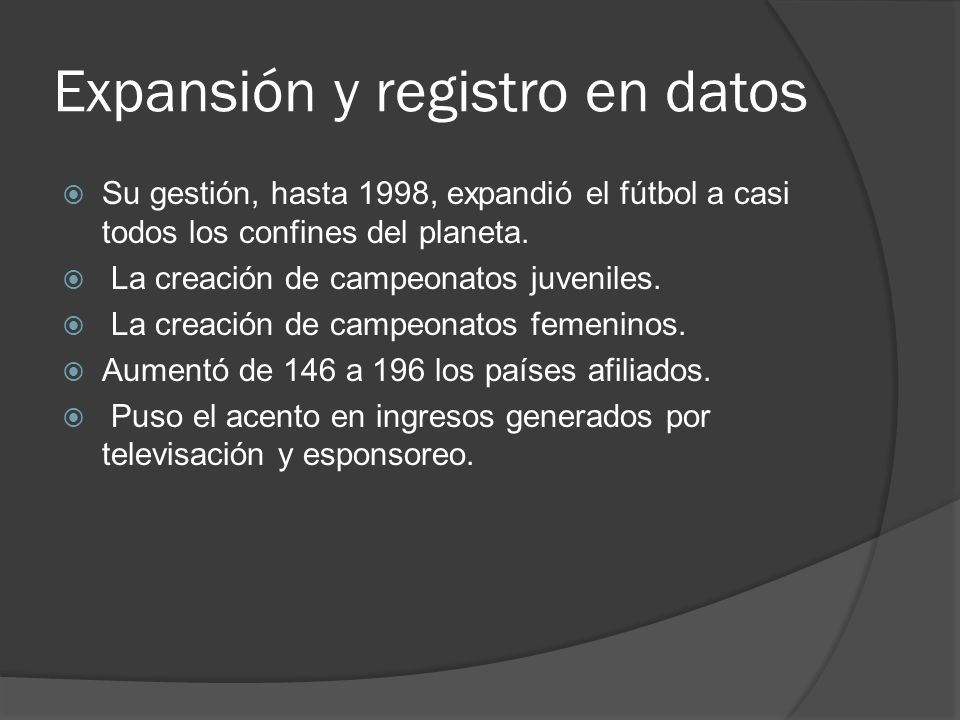 Expansión y registro en datos

Su gestión, hasta 1998, expandió el fútbol a casi todos los confines del planeta.

La creación de campeonatos juveniles.

La creación de campeonatos femeninos.

Aumentó de 146 a 196 los países afiliados.

Puso el acento en ingresos generados por televisación y esponsoreo.